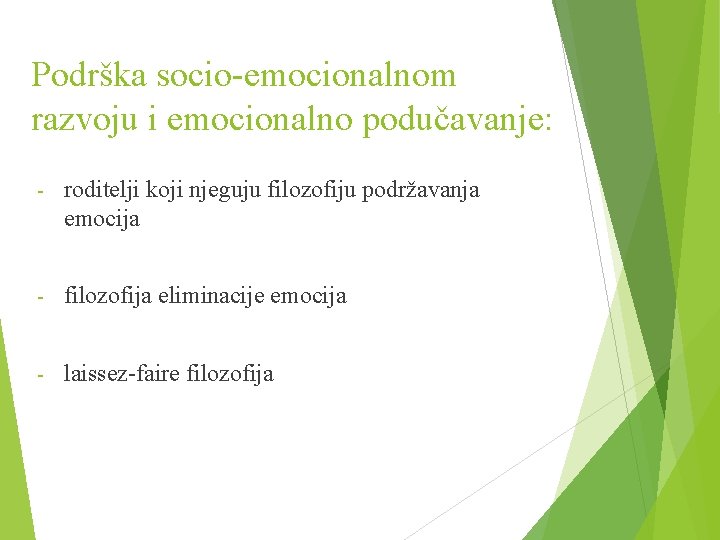 Podrška socio-emocionalnom razvoju i emocionalno podučavanje:

- roditelji koji njeguju filozofiju podržavanja emocija

- filozofija eliminacije emocija

- laissez-faire filozofija